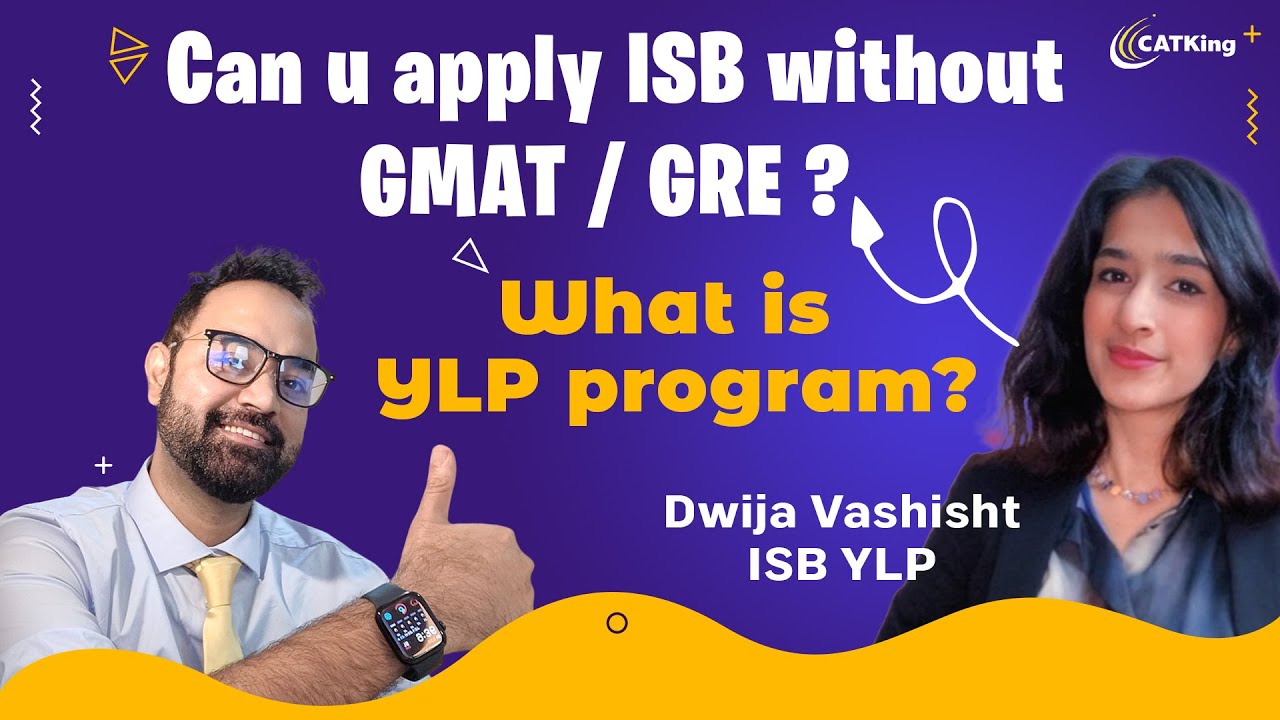 Can u apply ISB without GMAT / GRE ?

CATKing

What is YLP program?

Dwija Vashisht
ISB YLP